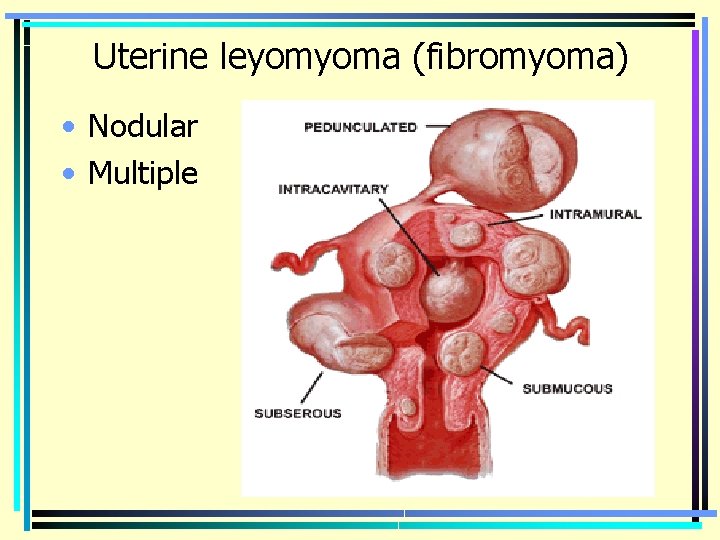 Uterine leyomyoma (fibromyoma)

• Nodular
• Multiple

PEDUNCULATED
INTRACAVITARY
INTRAMURAL
SUBMUCOUS
SUBSEROUS